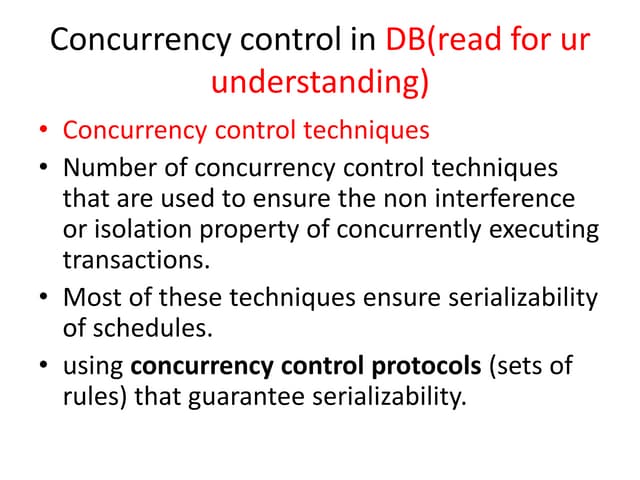 Concurrency control in DB(read for ur understanding)

• Concurrency control techniques
• Number of concurrency control techniques that are used to ensure the non interference or isolation property of concurrently executing transactions.
• Most of these techniques ensure serializability of schedules.
• using concurrency control protocols (sets of rules) that guarantee serializability.